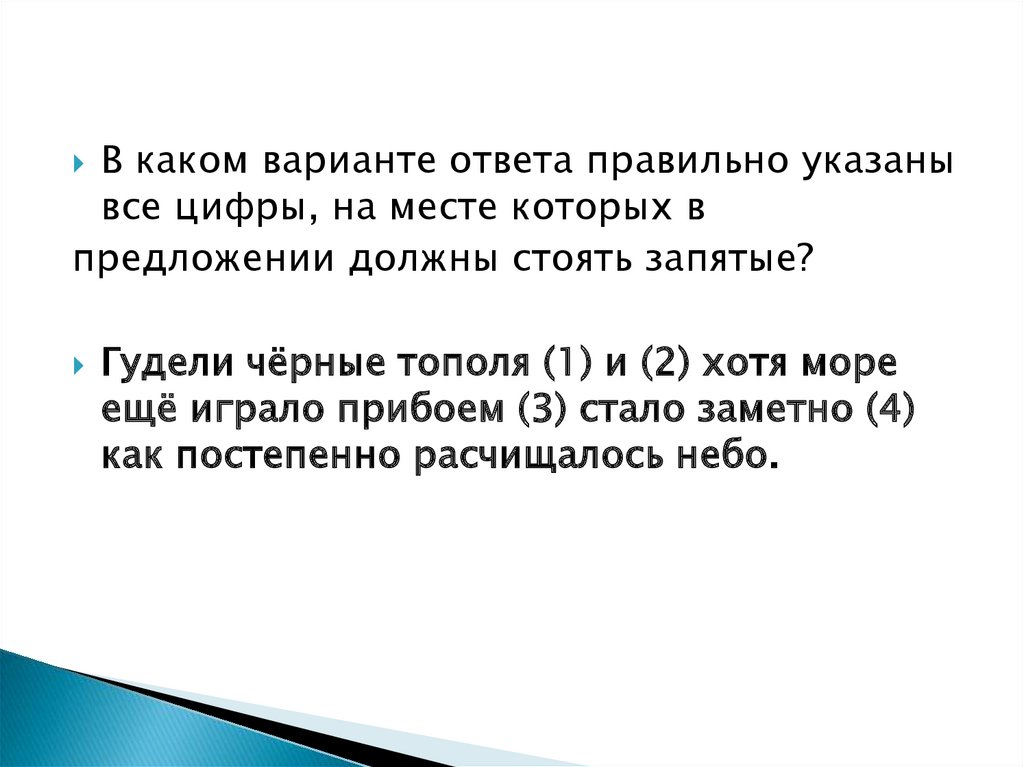 В каком варианте ответа правильно указаны все цифры, на месте которых в предложении должны стоять запятые?

Гудели чёрные тополя (1) и (2) хотя море ещё играло прибоем (3) стало заметно (4) как постепенно расчищалось небо.